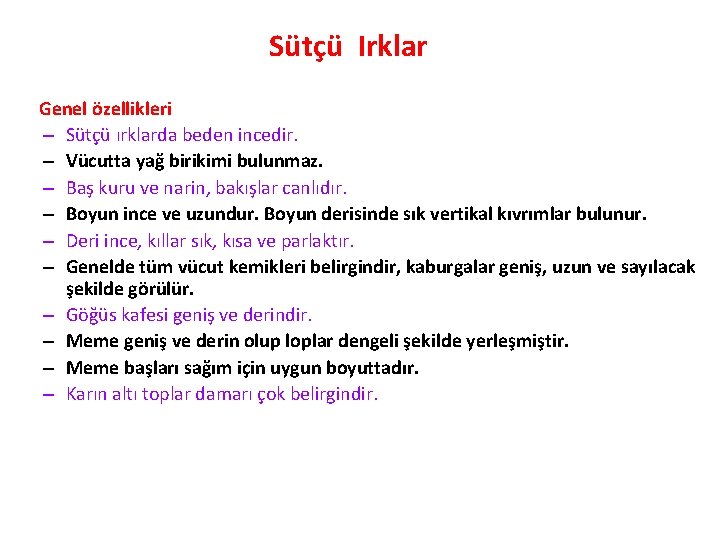 Sütçü Irklar

Genel özellikleri
– Sütçü ırklarda beden incedir.
– Vücutta yağ birikimi bulunmaz.
– Baş kuru ve narin, bakışlar canlıdır.
– Boyun ince ve uzundur. Boyun derisinde sık vertikal kıvrımlar bulunur.
– Deri ince, kıllar sık, kısa ve parlaktır.
– Genelde tüm vücut kemikleri belirgindir, kaburgalar geniş, uzun ve sayılacak şekilde görülür.
– Göğüs kafesi geniş ve derindir.
– Meme geniş ve derin olup loplar dengeli şekilde yerleşmiştir.
– Meme başları sağım için uygun boyuttadır.
– Karın altı toplar damarı çok belirgindir.